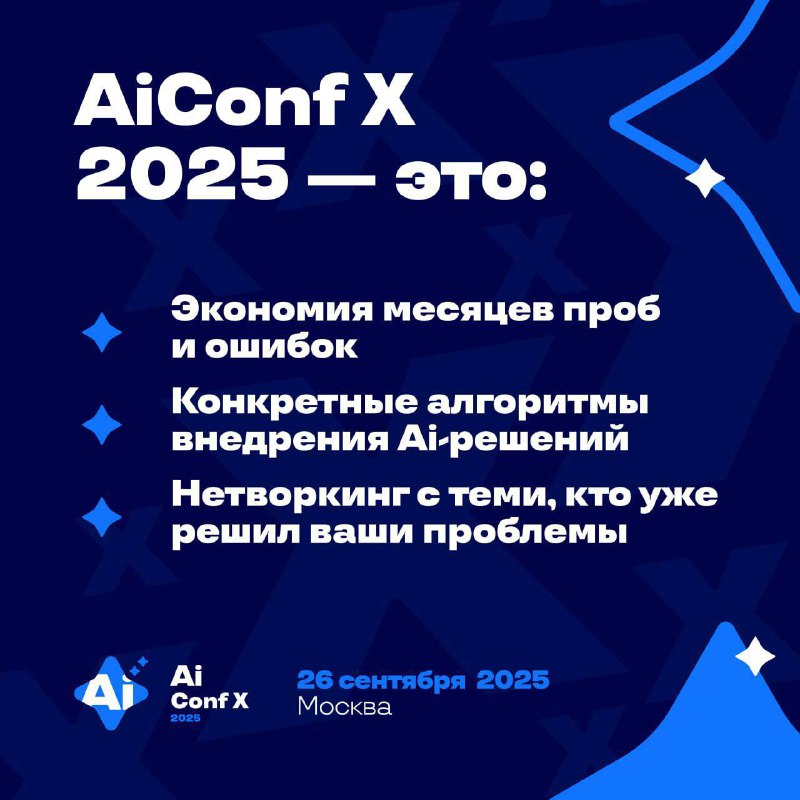 AiConf X 2025 — это:

Экономия месяцев проб и ошибок

Конкретные алгоритмы внедрения Ai-решений

Нетворкинг с теми, кто уже решил ваши проблемы

Ai
Ai Conf X 2025

26 сентября 2025
Москва